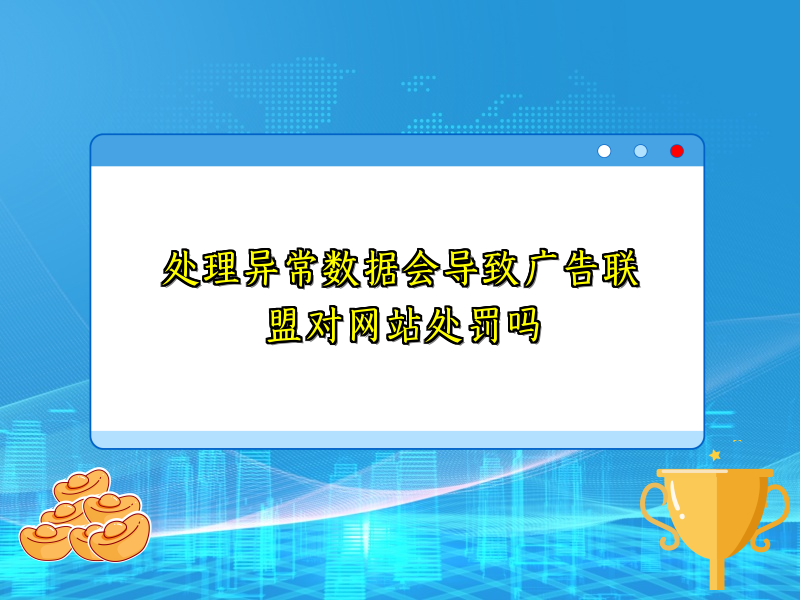 处理异常数据会导致广告联盟对网站处罚吗